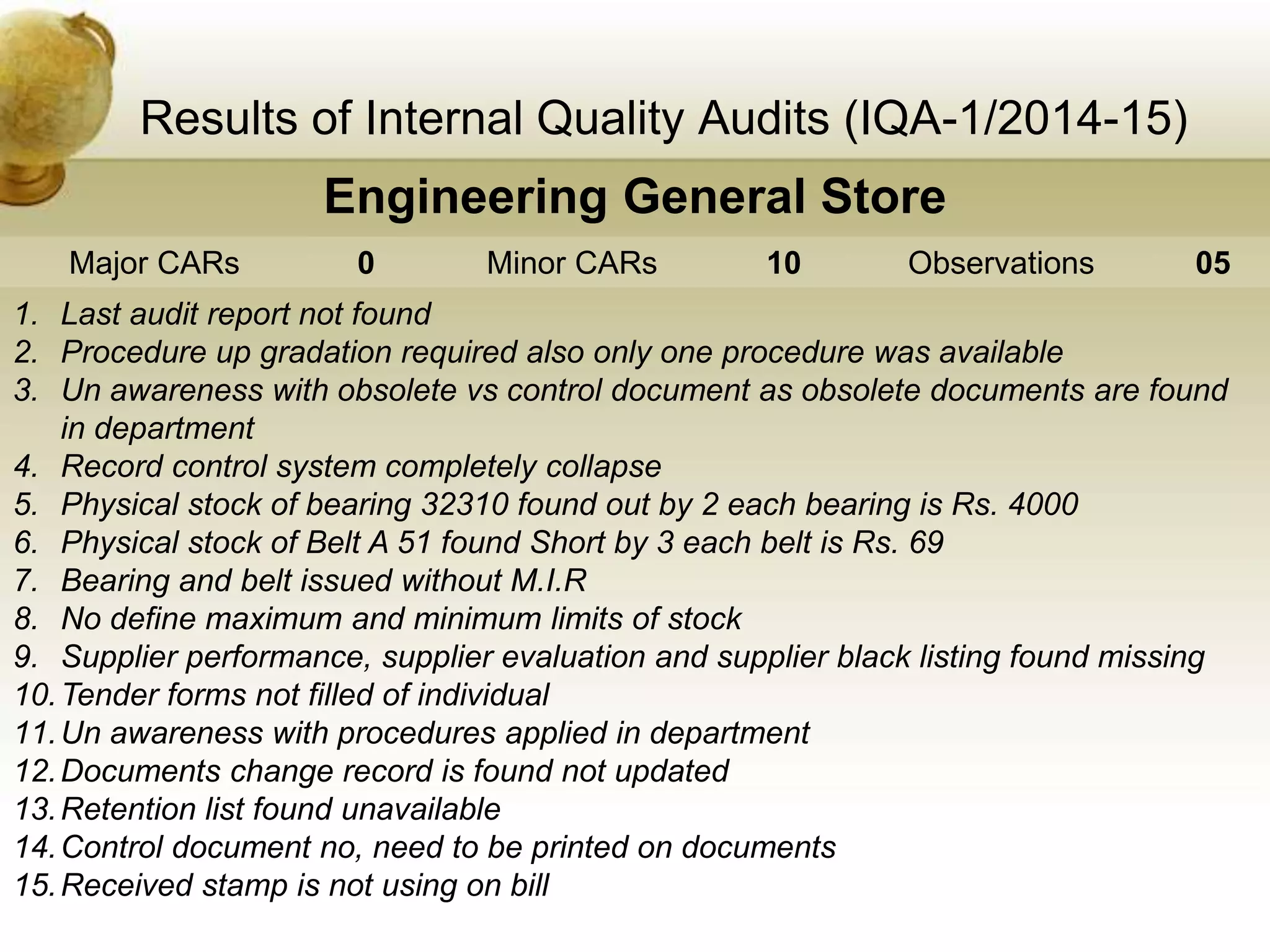 Results of Internal Quality Audits (IQA-1/2014-15)

Engineering General Store

| Major CARs | 0 | Minor CARs | 10 | Observations | 05 |
|---|---|---|---|---|---|

1. Last audit report not found
2. Procedure up gradation required also only one procedure was available
3. Un awareness with obsolete vs control document as obsolete documents are found in department
4. Record control system completely collapse
5. Physical stock of bearing 32310 found out by 2 each bearing is Rs. 4000
6. Physical stock of Belt A 51 found Short by 3 each belt is Rs. 69
7. Bearing and belt issued without M.I.R
8. No define maximum and minimum limits of stock
9. Supplier performance, supplier evaluation and supplier black listing found missing
10. Tender forms not filled of individual
11. Un awareness with procedures applied in department
12. Documents change record is found not updated
13. Retention list found unavailable
14. Control document no, need to be printed on documents
15. Received stamp is not using on bill